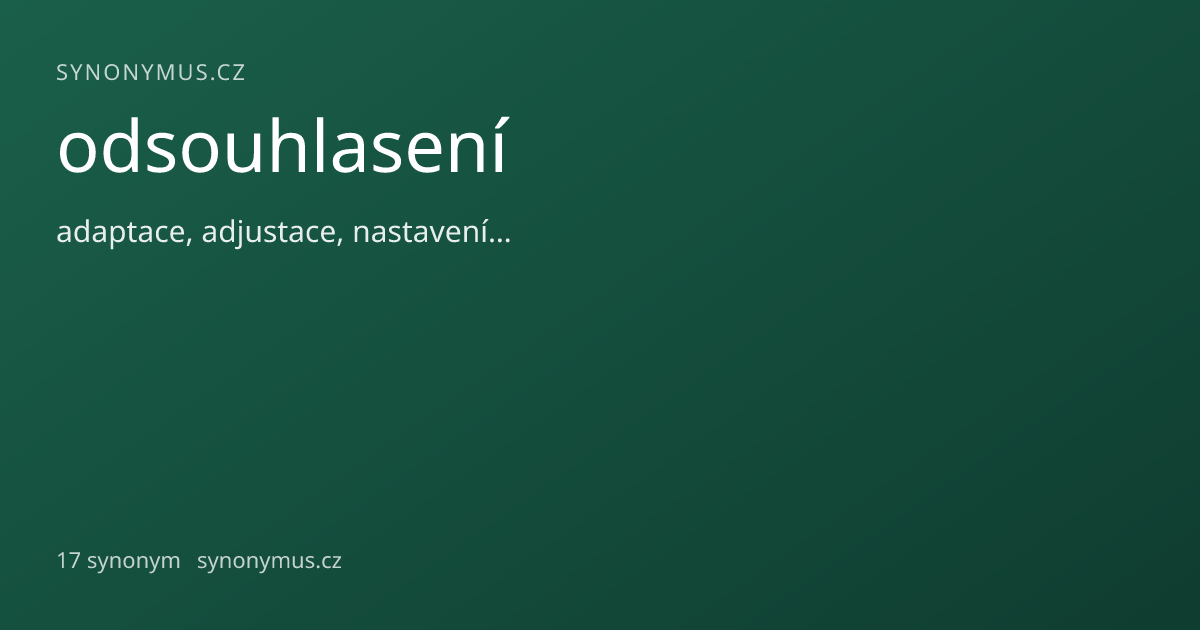 SYNONYMUS.CZ

odsouhlasení

adaptace, adjustace, nastavení...

17 synonym synonymus.cz